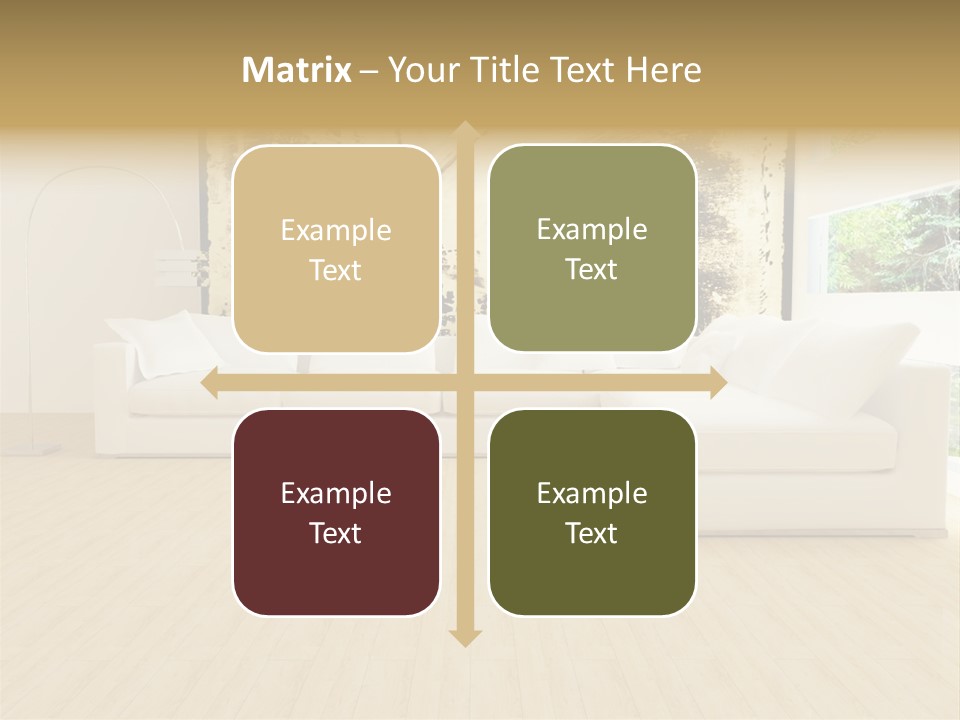 Matrix – Your Title Text Here

Example Text

Example Text

Example Text

Example Text